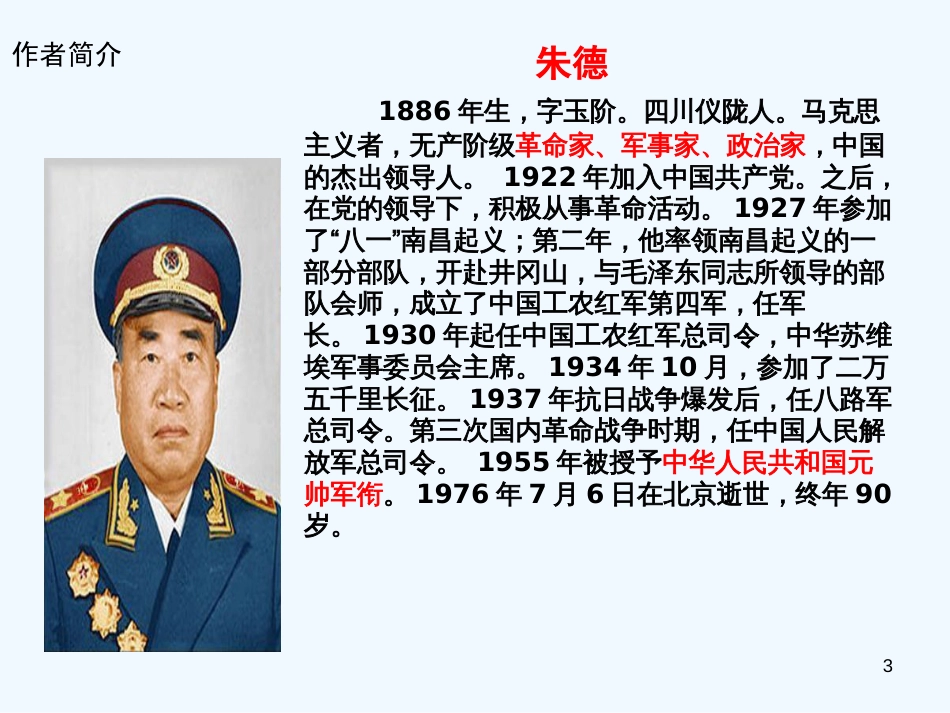 作者简介

朱德

1886 年生，字玉阶。四川仪陇人。马克思主义者，无产阶级革命家、军事家、政治家，中国的杰出领导人。 1922 年加入中国共产党。之后，在党的领导下，积极从事革命活动。 1927 年参加了“八一”南昌起义；第二年，他率领南昌起义的一部分部队，开赴井冈山，与毛泽东同志所领导的部队会师，成立了中国工农红军第四军，任军长。 1930 年起任中国工农红军总司令，中华苏维埃军事委员会主席。 1934 年 10 月，参加了二万五千里长征。 1937 年抗日战争爆发后，任八路军总司令。第三次国内革命战争时期，任中国人民解放军总司令。 1955 年被授予中华人民共和国元帅军衔。 1976 年 7 月 6 日在北京逝世，终年 90 岁。

3